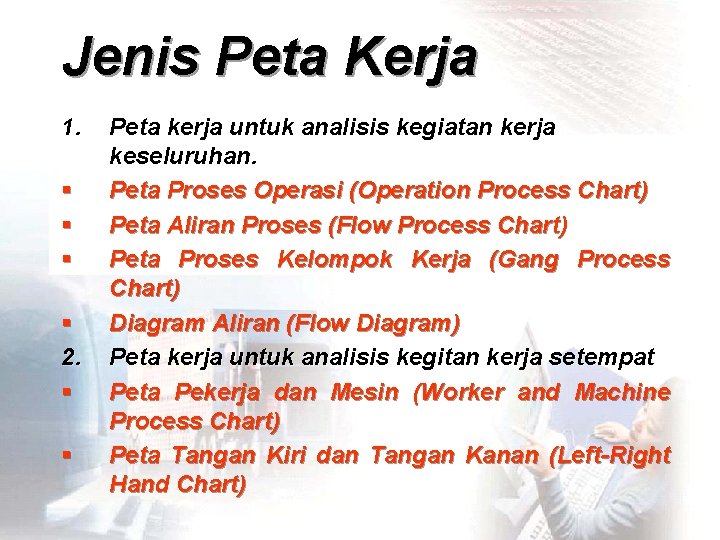 Jenis Peta Kerja

1. Peta kerja untuk analisis kegiatan kerja keseluruhan.

▪ Peta Proses Operasi (Operation Process Chart)

▪ Peta Aliran Proses (Flow Process Chart)

▪ Peta Proses Kelompok Kerja (Gang Process Chart)

▪ Diagram Aliran (Flow Diagram)

2. Peta kerja untuk analisis kegitan kerja setempat

▪ Peta Pekerja dan Mesin (Worker and Machine Process Chart)

▪ Peta Tangan Kiri dan Tangan Kanan (Left-Right Hand Chart)